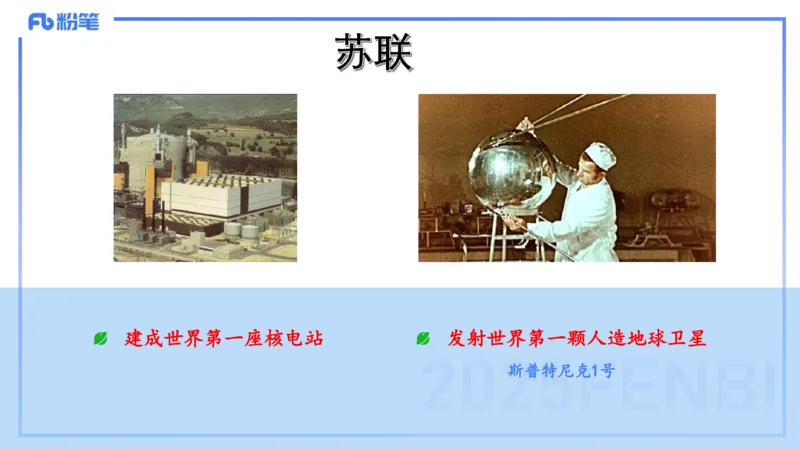 Fb 粉笔

苏联

建成世界第一座核电站

发射世界第一颗人造地球卫星

斯普特尼克1号

2025FENBI